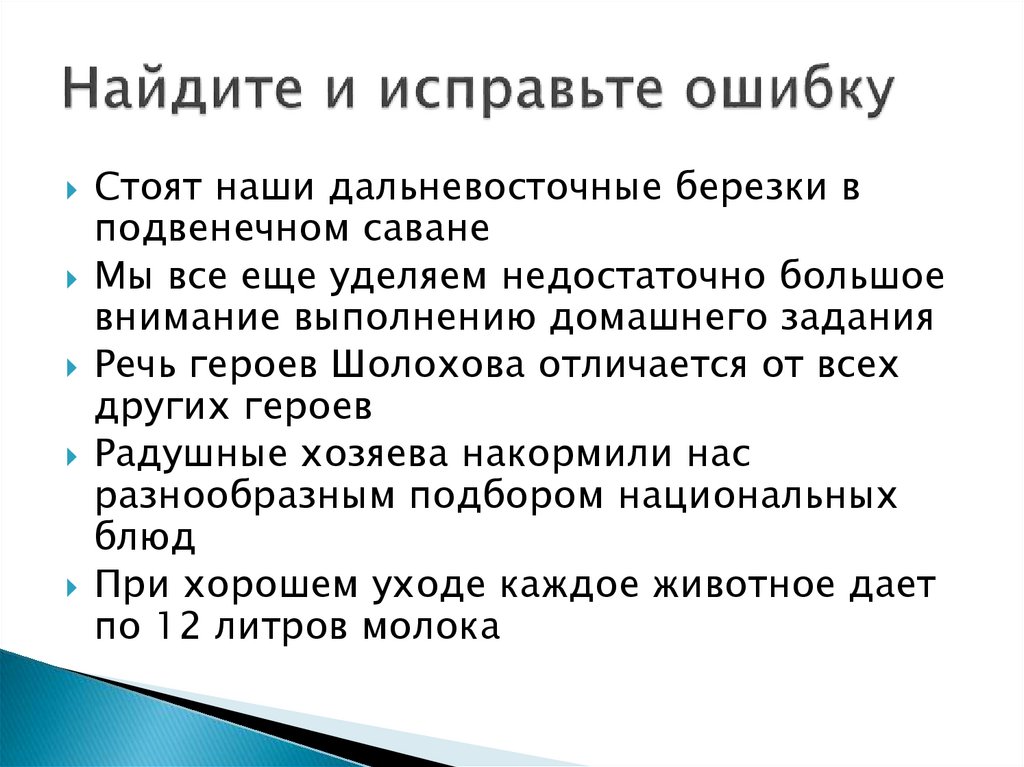 Найдите и исправьте ошибку

Стоят наши дальневосточные березки в подвенечном саване

Мы все еще уделяем недостаточно большое внимание выполнению домашнего задания

Речь героев Шолохова отличается от всех других героев

Радушные хозяева накормили нас разнообразным подбором национальных блюд

При хорошем уходе каждое животное дает по 12 литров молока